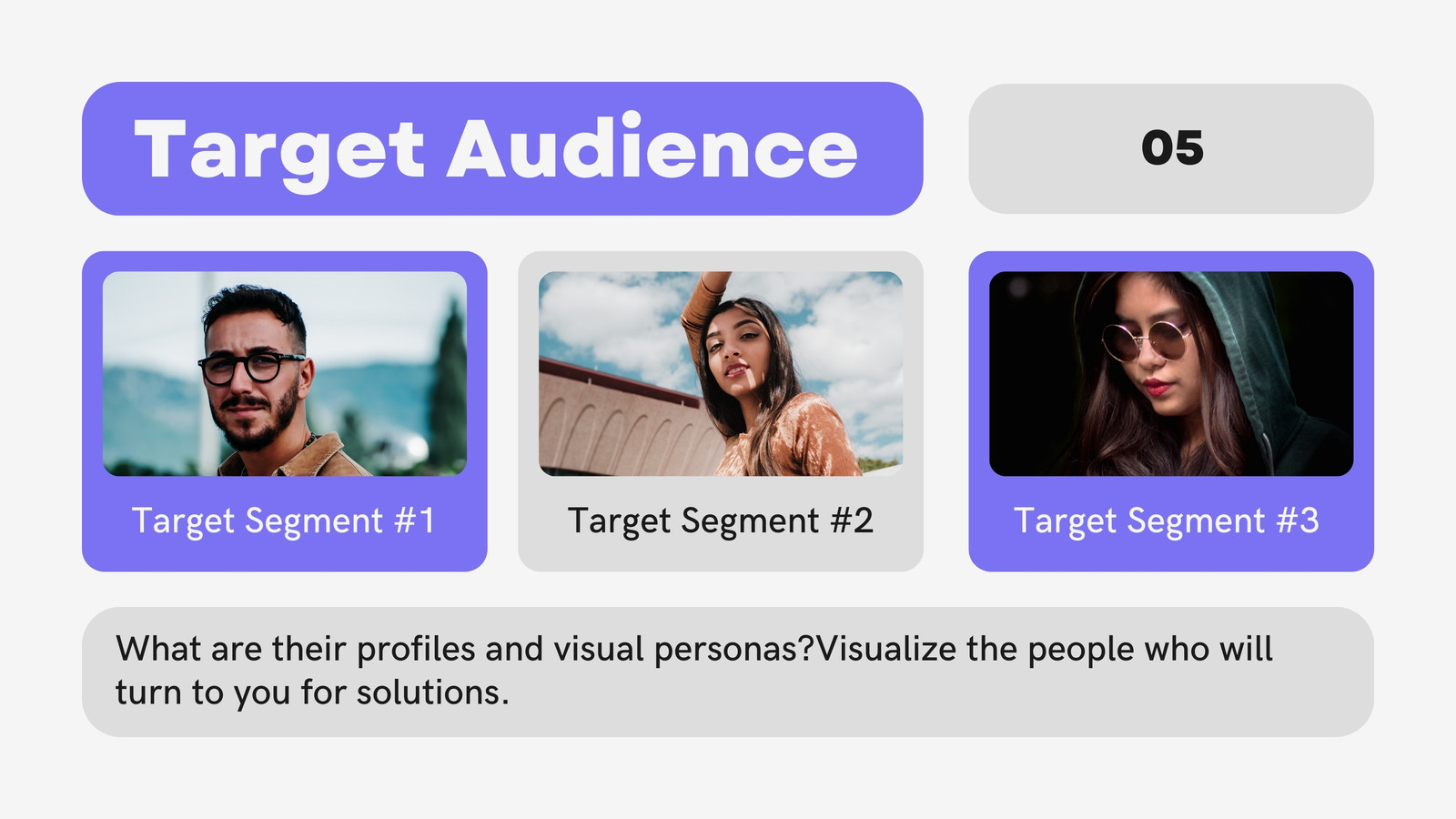 Target Audience

05

Target Segment #1

Target Segment #2

Target Segment #3

What are their profiles and visual personas?Visualize the people who will turn to you for solutions.